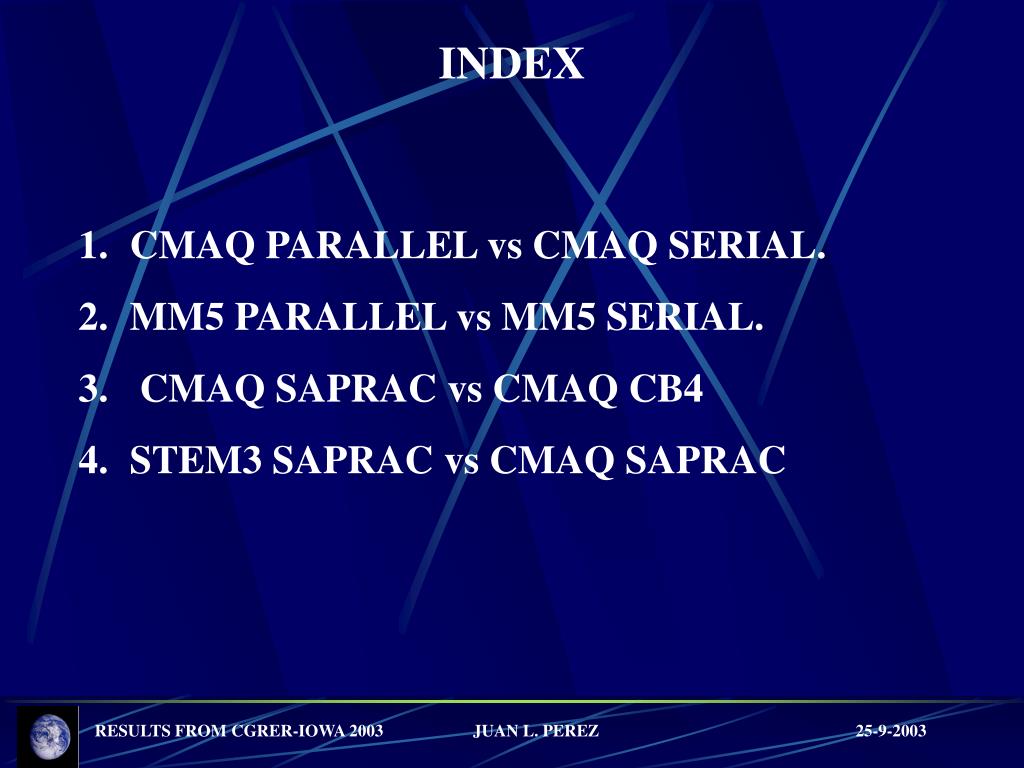 INDEX

1. CMAQ PARALLEL vs CMAQ SERIAL.
2. MM5 PARALLEL vs MM5 SERIAL.
3. CMAQ SAPRAC vs CMAQ CB4
4. STEM3 SAPRAC vs CMAQ SAPRAC

RESULTS FROM CGRER-IOWA 2003 JUAN L. PEREZ 25-9-2003